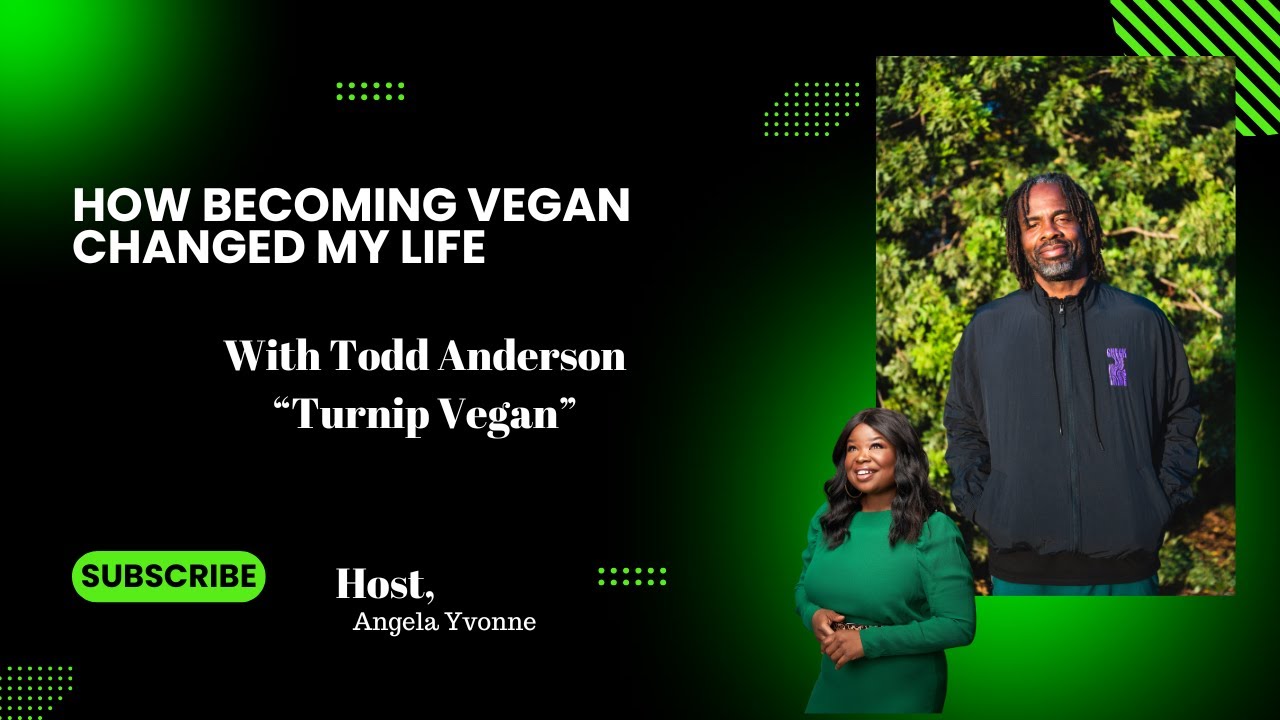 HOW BECOMING VEGAN CHANGED MY LIFE

With Todd Anderson
“Turnip Vegan”

SUBSCRIBE

Host,
Angela Yvonne